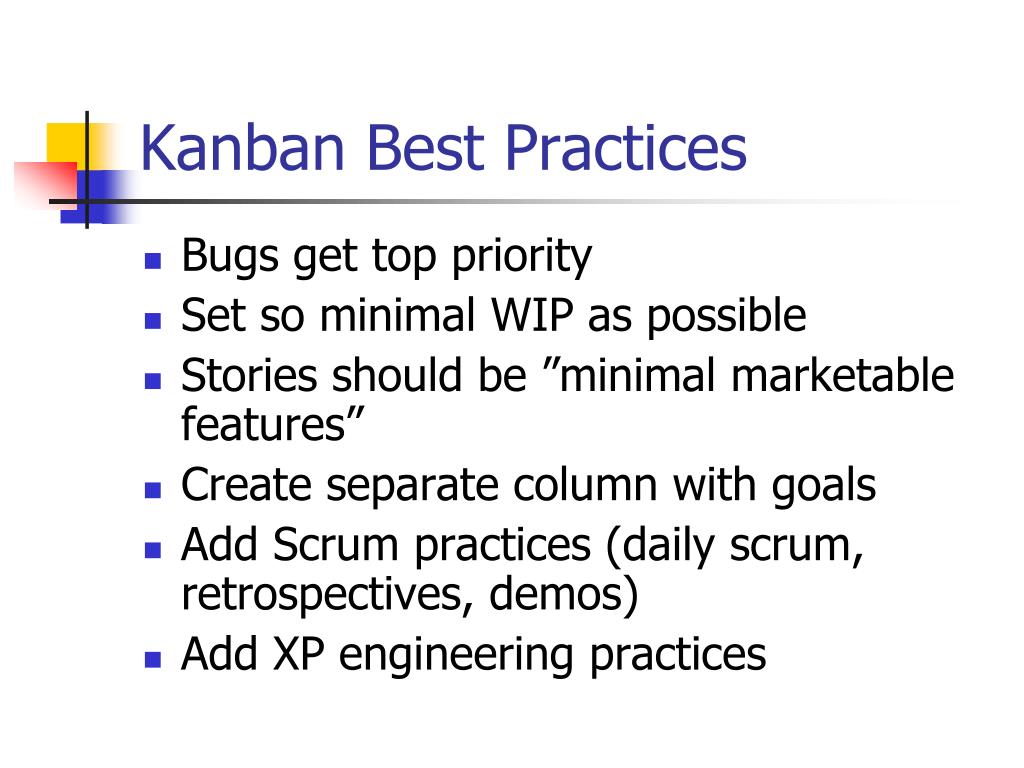 Kanban Best Practices

- Bugs get top priority
- Set so minimal WIP as possible
- Stories should be ”minimal marketable features”
- Create separate column with goals
- Add Scrum practices (daily scrum, retrospectives, demos)
- Add XP engineering practices